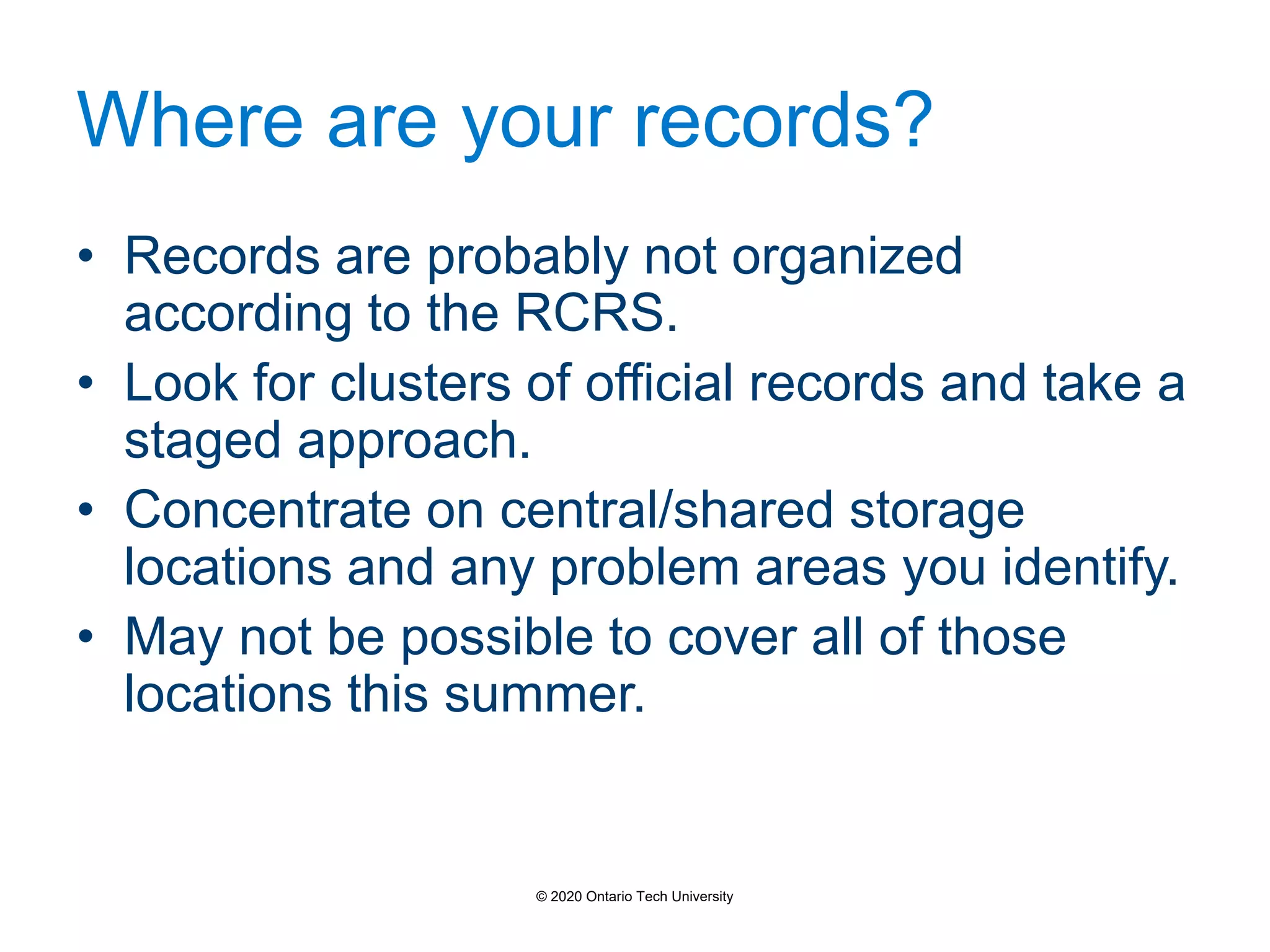 Where are your records?

• Records are probably not organized according to the RCRS.
• Look for clusters of official records and take a staged approach.
• Concentrate on central/shared storage locations and any problem areas you identify.
• May not be possible to cover all of those locations this summer.

© 2020 Ontario Tech University